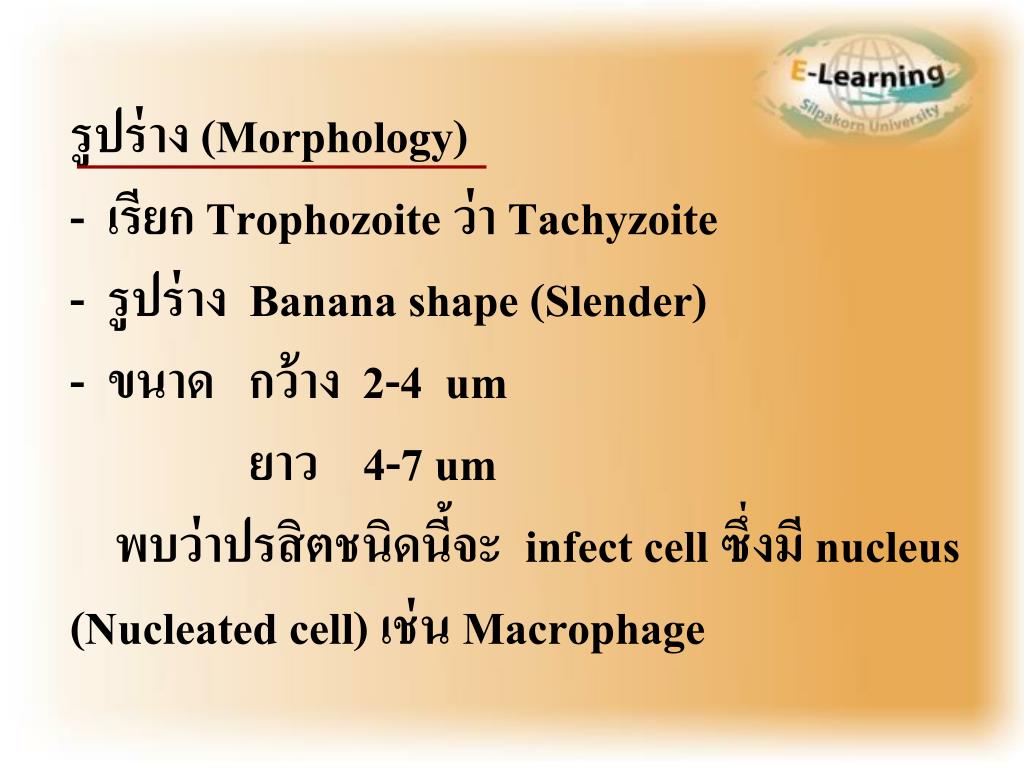 E-Learning
Silpakorn University

รูปร่าง (Morphology)

- เรียก Trophozoite ว่า Tachyzoite

- รูปร่าง Banana shape (Slender)

- ขนาด กว้าง 2-4 um

ยาว 4-7 um

พบว่าปรสิตชนิดนี้จะ infect cell ซึ่งมี nucleus (Nucleated cell) เช่น Macrophage